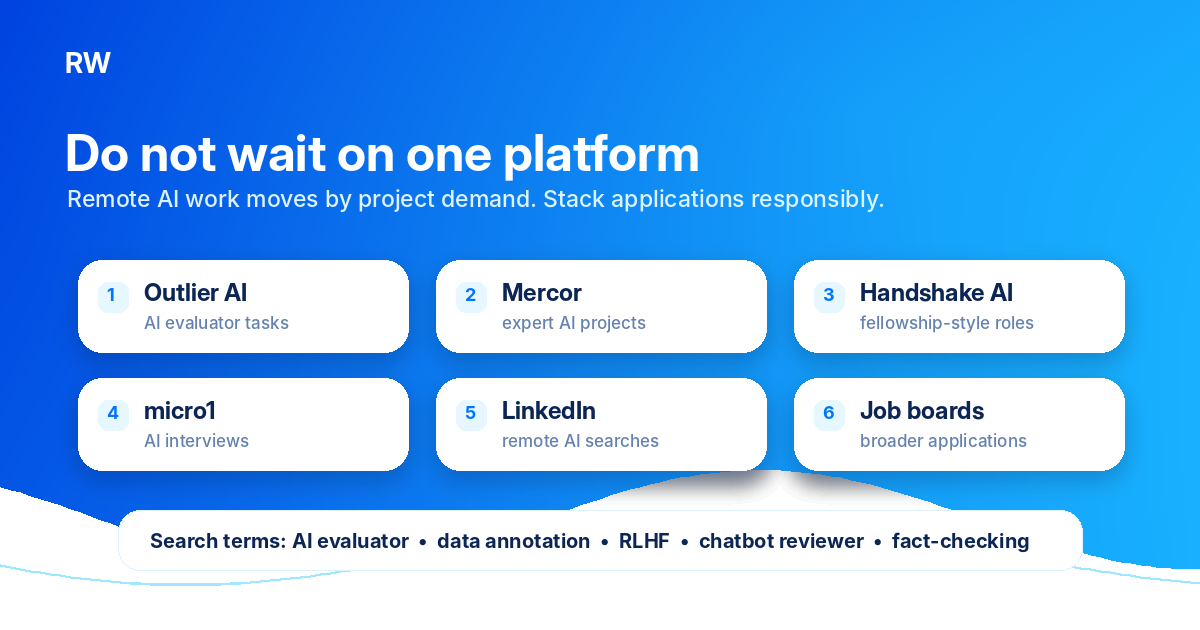 RW

Do not wait on one platform

Remote AI work moves by project demand. Stack applications responsibly.

1 Outlier AI
AI evaluator tasks

2 Mercor
expert AI projects

3 Handshake AI
fellowship-style roles

4 micro1
AI interviews

5 LinkedIn
remote AI searches

6 Job boards
broader applications

Search terms: AI evaluator • data annotation • RLHF • chatbot reviewer • fact-checking